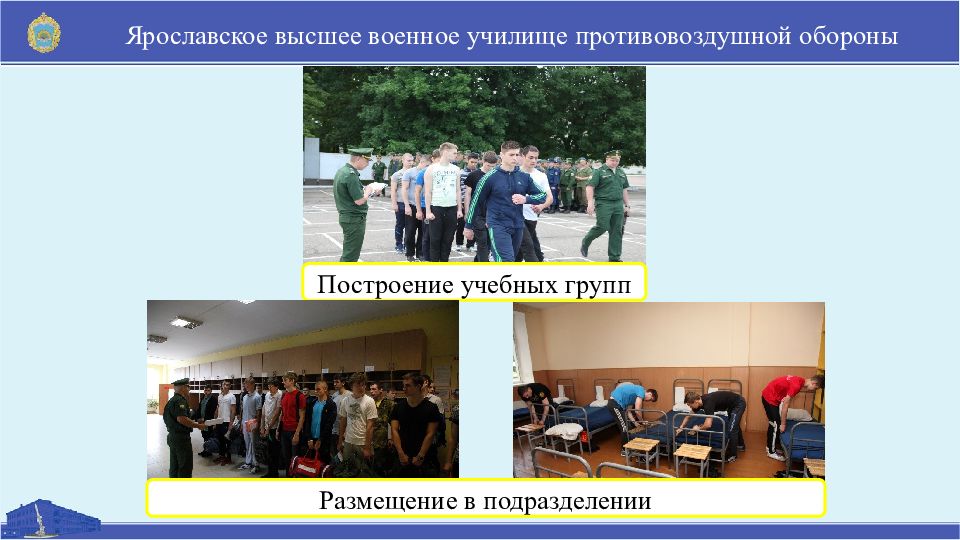 Ярославское высшее военное училище противовоздушной обороны

Построение учебных групп

Размещение в подразделении